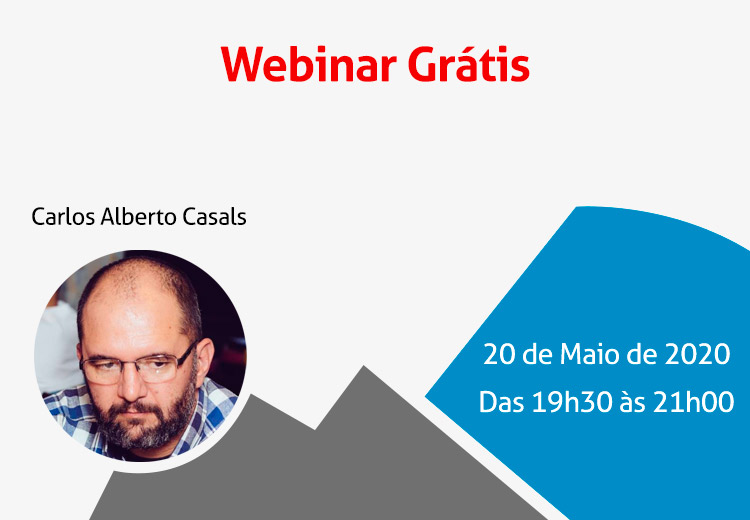 Webinar Grátis

Carlos Alberto Casals

20 de Maio de 2020
Das 19h30 às 21h00